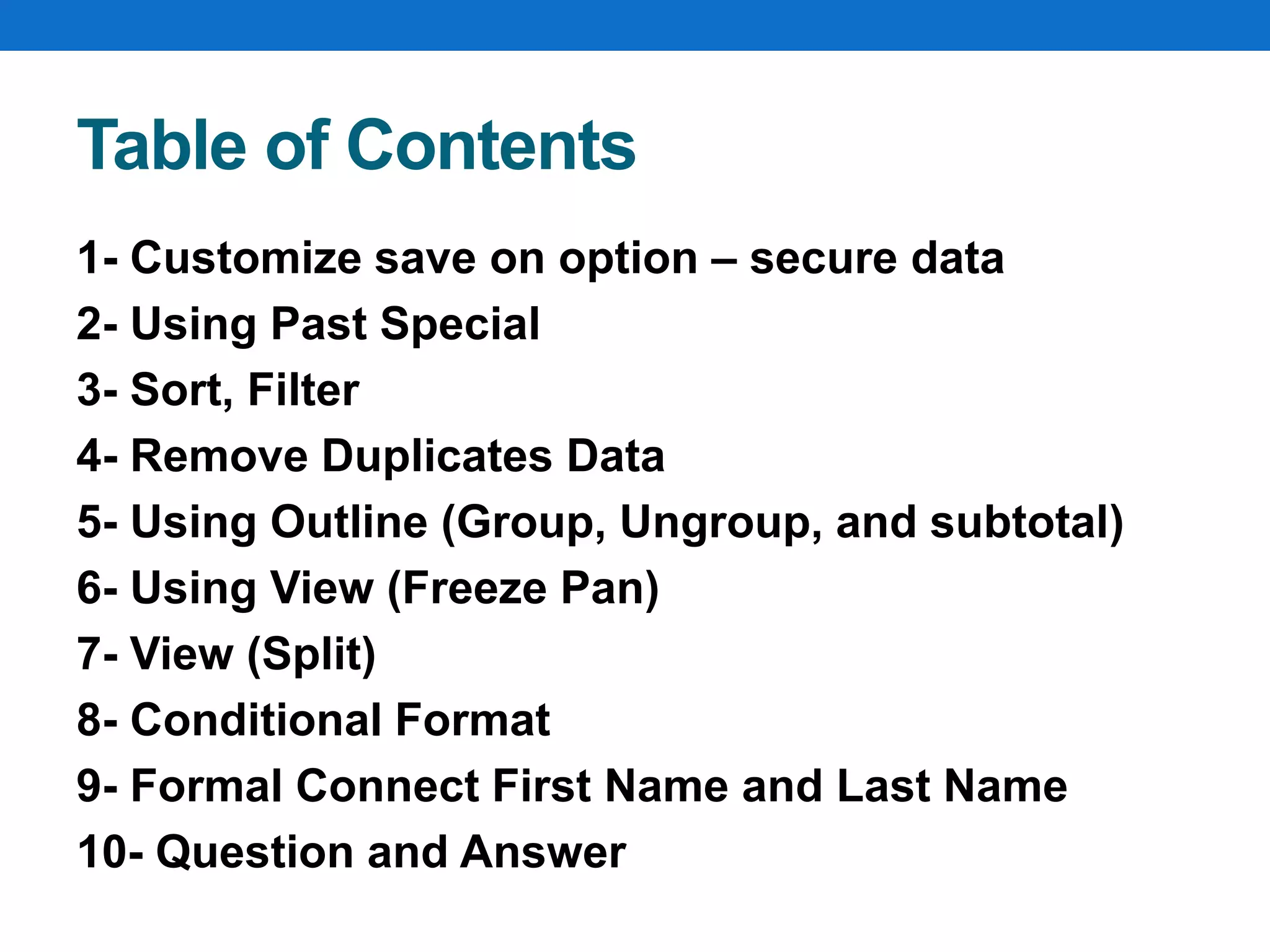 Table of Contents

1- Customize save on option – secure data
2- Using Past Special
3- Sort, Filter
4- Remove Duplicates Data
5- Using Outline (Group, Ungroup, and subtotal)
6- Using View (Freeze Pan)
7- View (Split)
8- Conditional Format
9- Formal Connect First Name and Last Name
10- Question and Answer